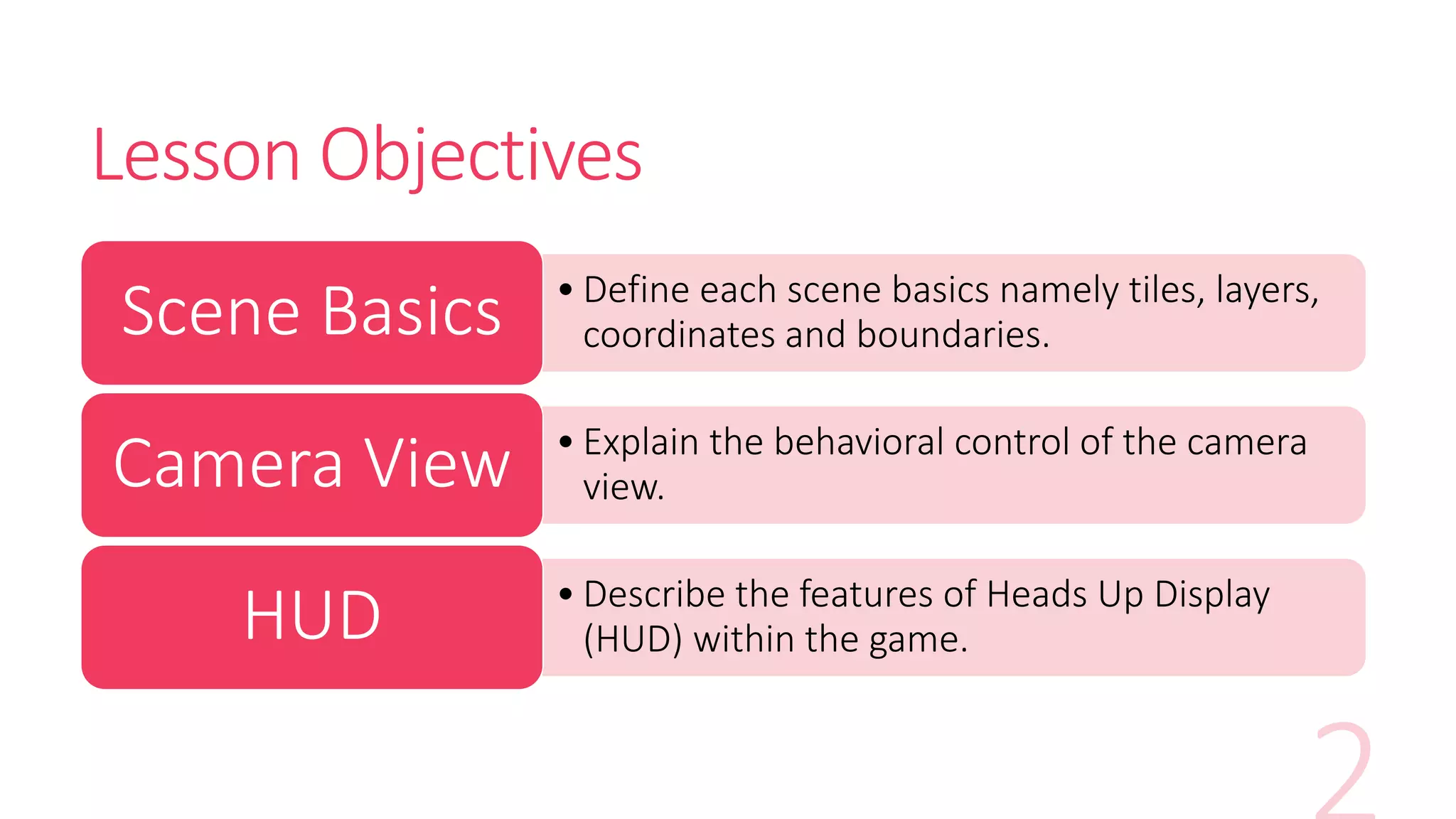 Lesson Objectives

Scene Basics

• Define each scene basics namely tiles, layers, coordinates and boundaries.

Camera View

• Explain the behavioral control of the camera view.

HUD

• Describe the features of Heads Up Display (HUD) within the game.

2